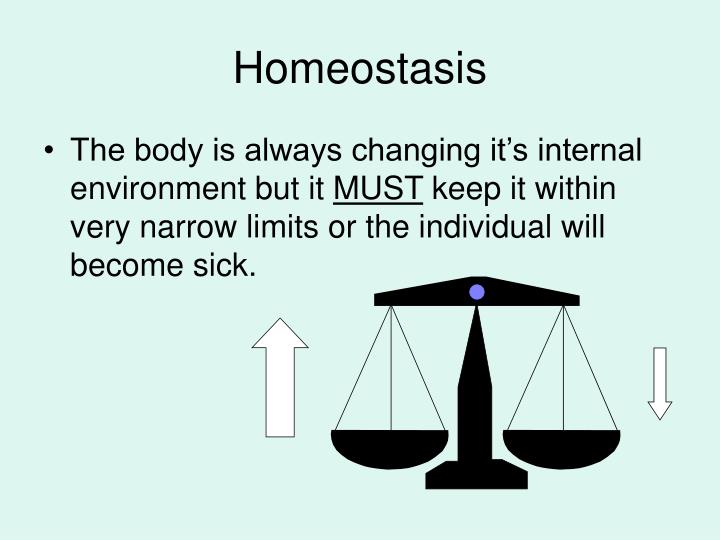 Homeostasis

• The body is always changing it's internal environment but it MUST keep it within very narrow limits or the individual will become sick.